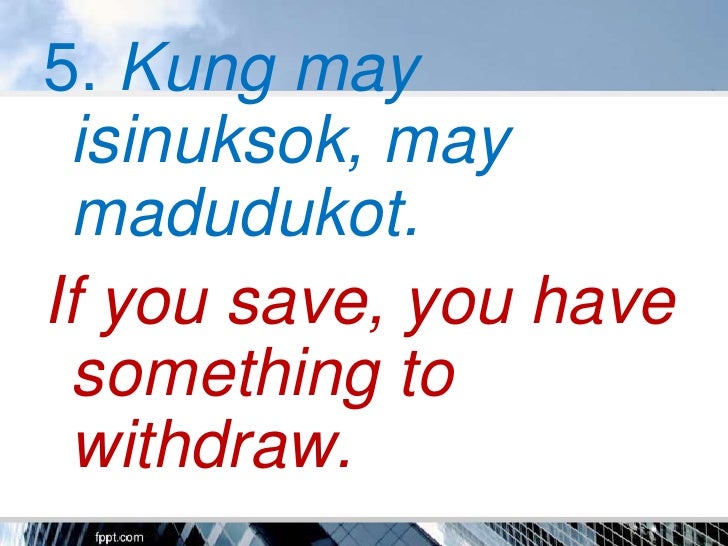 5. Kung may isinuksok, may madudukot.

If you save, you have something to withdraw.

fppt.com